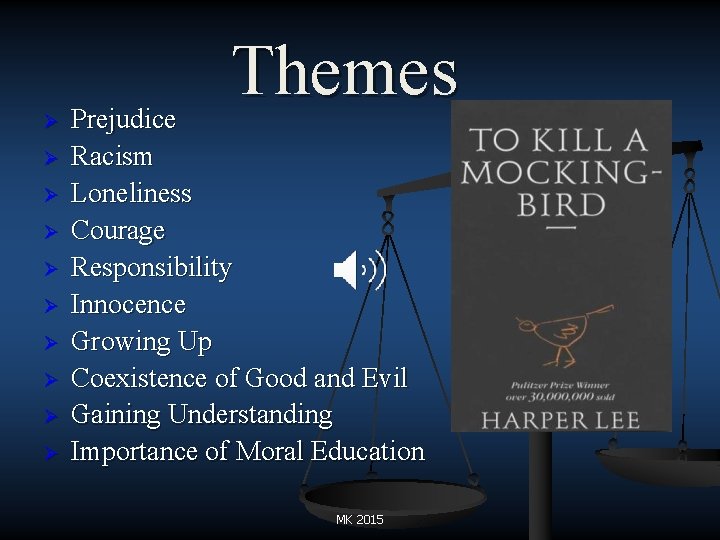 Themes

Prejudice
Racism
Loneliness
Courage
Responsibility
Innocence
Growing Up
Coexistence of Good and Evil
Gaining Understanding
Importance of Moral Education

TO KILL A MOCKING-BIRD

Pulitzer Prize Winner
over 30,000,000 sold
HARPER LEE

MK 2015